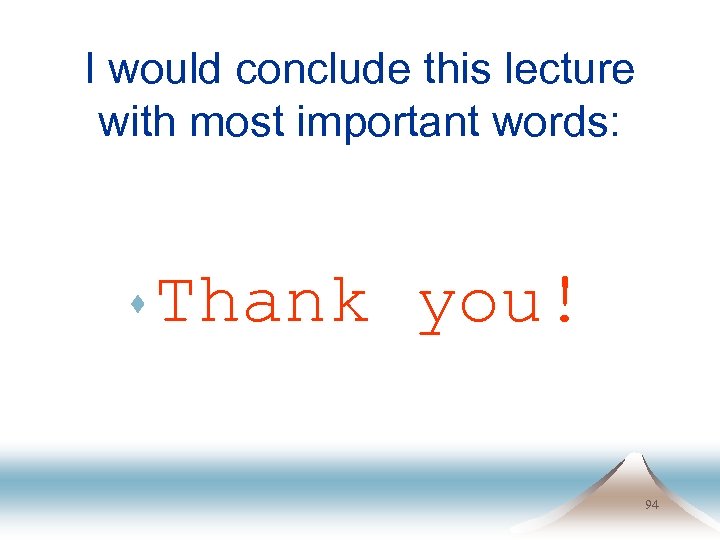 I would conclude this lecture with most important words:

Thank you!

94